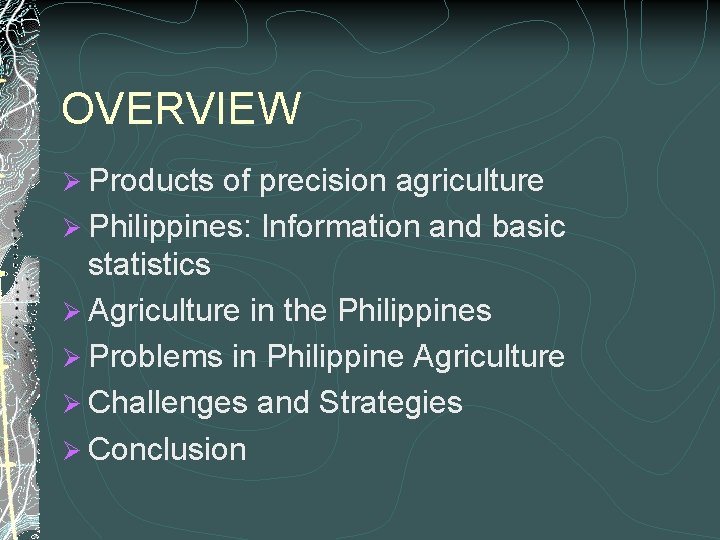 OVERVIEW

➢ Products of precision agriculture
➢ Philippines: Information and basic statistics
➢ Agriculture in the Philippines
➢ Problems in Philippine Agriculture
➢ Challenges and Strategies
➢ Conclusion